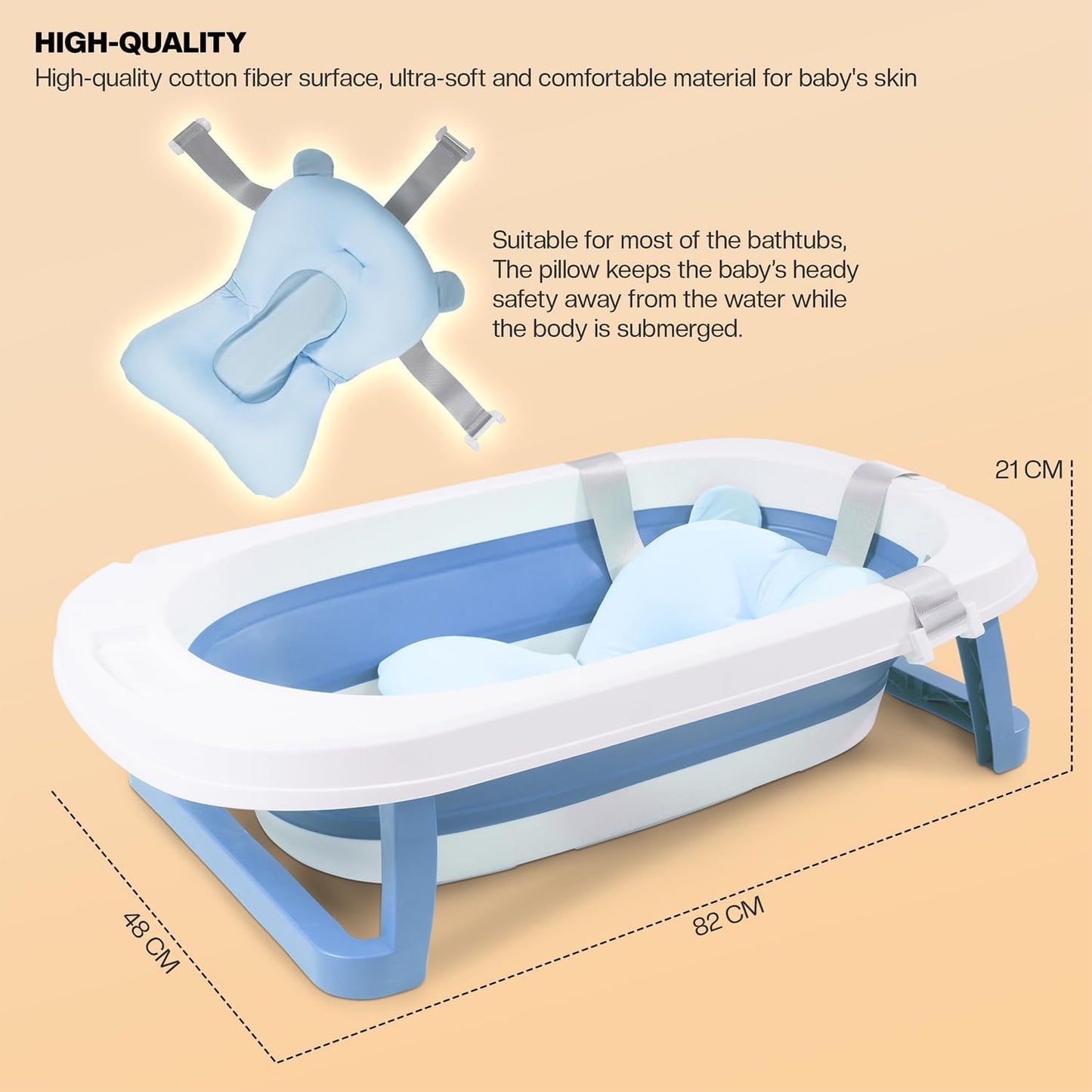 HIGH-QUALITY
High-quality cotton fiber surface, ultra-soft and comfortable material for baby's skin

Suitable for most of the bathtubs, The pillow keeps the baby's heady safety away from the water while the body is submerged.

21 CM

48 CM

82 CM